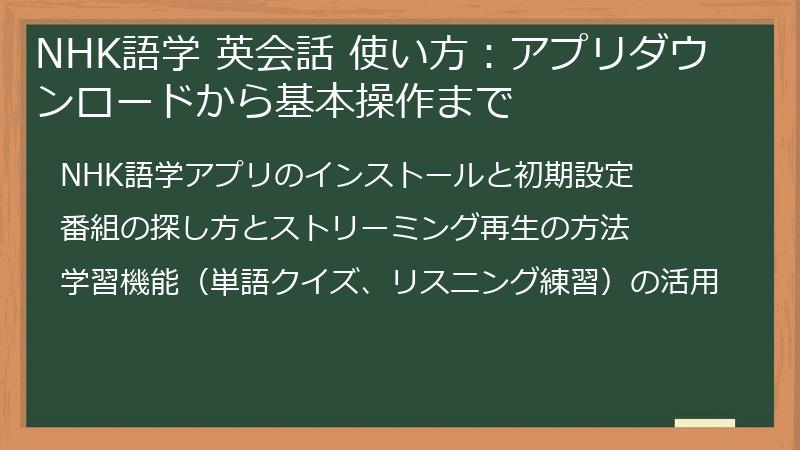 NHK語学 英会話 使い方：アプリダウンロードから基本操作まで

NHK語学アプリのインストールと初期設定

番組の探し方とストリーミング再生の方法

学習機能（単語クイズ、リスニング練習）の活用